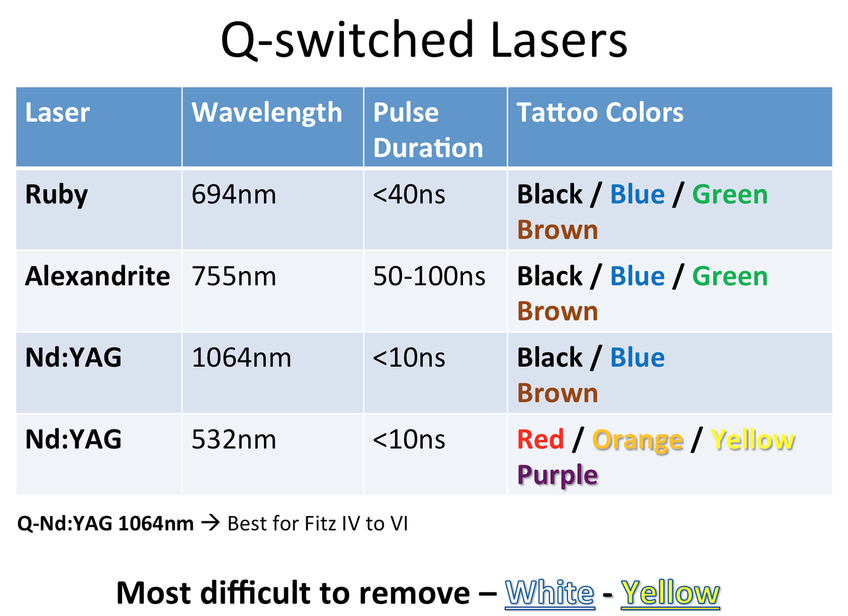 Q-switched Lasers

| Laser | Wavelength | Pulse Duration | Tattoo Colors |
|---|---|---|---|
| Ruby | 694nm | <40ns | Black / Blue / Green Brown |
| Alexandrite | 755nm | 50-100ns | Black / Blue / Green Brown |
| Nd:YAG | 1064nm | <10ns | Black / Blue Brown |
| Nd:YAG | 532nm | <10ns | Red / Orange / Yellow Purple |

Q-Nd:YAG 1064nm → Best for Fitz IV to VI

Most difficult to remove – White - Yellow